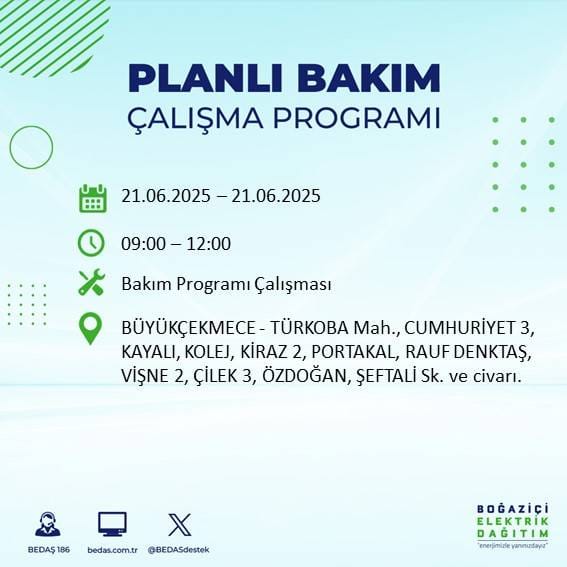 PLANLI BAKIM
ÇALIŞMA PROGRAMI

21.06.2025 – 21.06.2025

09:00 – 12:00

Bakım Programı Çalışması

BÜYÜKÇEKMECE - TÜRKOBA Mah., CUMHURİYET 3, KAYALI, KOLEJ, KİRAZ 2, PORTAKAL, RAUF DENKTAŞ, VİŞNE 2, ÇİLEK 3, ÖZDOĞAN, ŞEFTALİ Sk. ve civarı.

BEDAŞ 186

bedas.com.tr

@BEDASdestek

BOĞAZİÇİ
ELEKTRİK
DAĞITIM
"enerjimizle yanınızdayız"